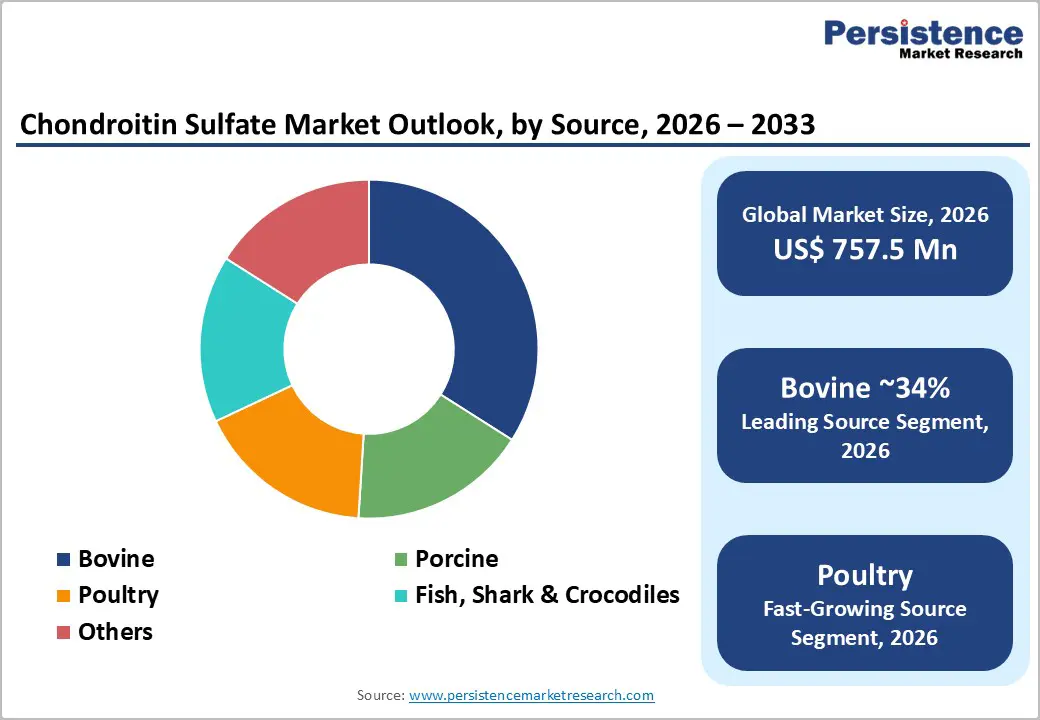 Persistence
Market Research

Chondroitin Sulfate Market Outlook, by Source, 2026 – 2033

Bovine
Porcine
Poultry
Fish, Shark & Crocodiles
Others

Global Market Size, 2026
US$ 757.5 Mn

Bovine ~34%
Leading Source Segment, 2026

Poultry
Fast-Growing Source Segment, 2026

Source: www.persistencemarketresearch.com